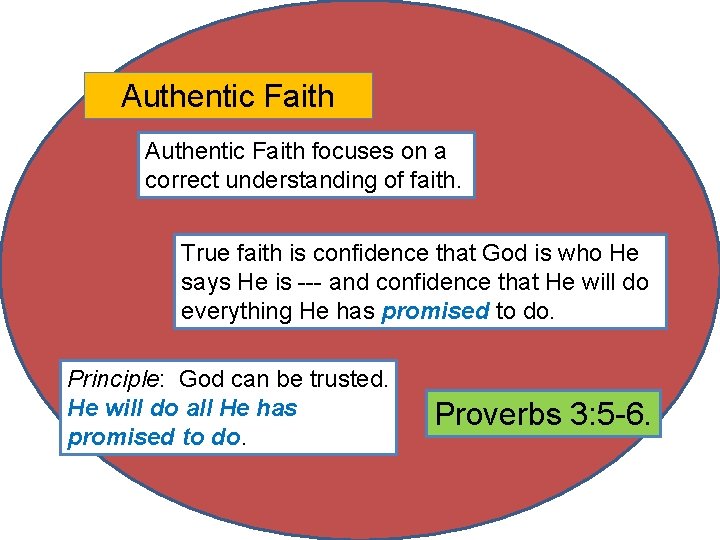 Authentic Faith

Authentic Faith focuses on a correct understanding of faith.

True faith is confidence that God is who He says He is --- and confidence that He will do everything He has promised to do.

Principle: God can be trusted. He will do all He has promised to do.

Proverbs 3:5-6.